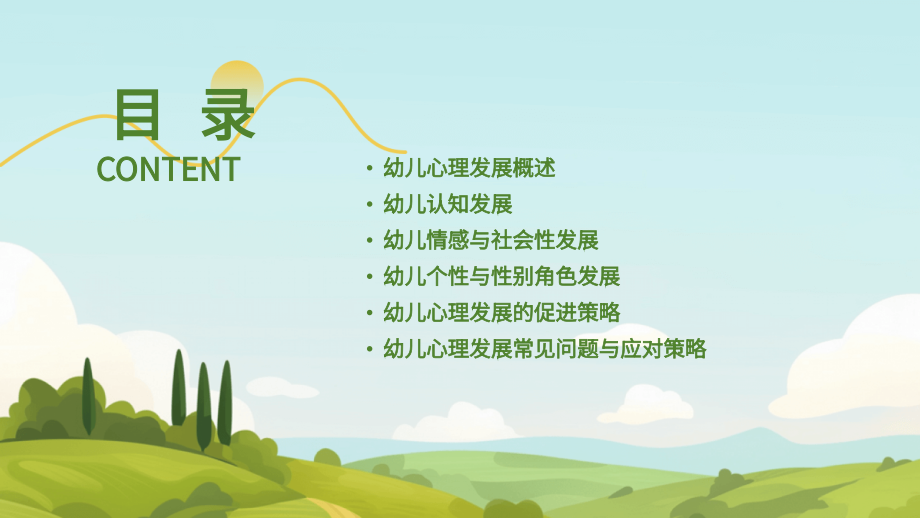 目 录
CONTENT

• 幼儿心理发展概述
• 幼儿认知发展
• 幼儿情感与社会性发展
• 幼儿个性与性别角色发展
• 幼儿心理发展的促进策略
• 幼儿心理发展常见问题与应对策略